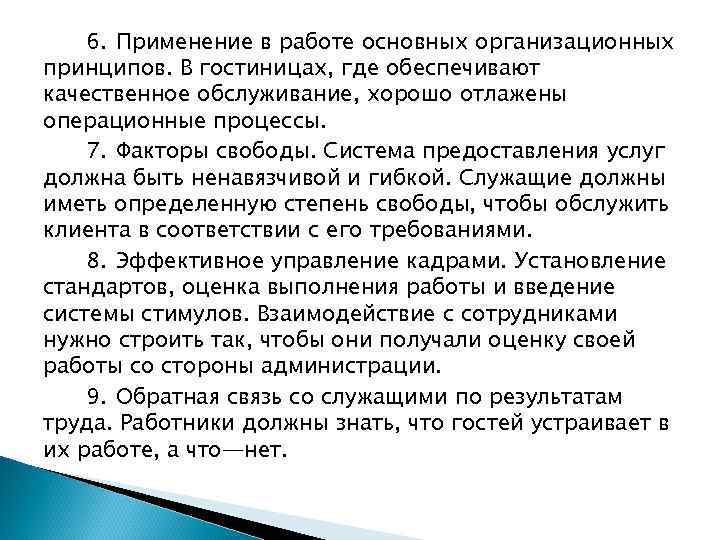 6. Применение в работе основных организационных принципов. В гостиницах, где обеспечивают качественное обслуживание, хорошо отлажены операционные процессы.

7. Факторы свободы. Система предоставления услуг должна быть ненавязчивой и гибкой. Служащие должны иметь определенную степень свободы, чтобы обслужить клиента в соответствии с его требованиями.

8. Эффективное управление кадрами. Установление стандартов, оценка выполнения работы и введение системы стимулов. Взаимодействие с сотрудниками нужно строить так, чтобы они получали оценку своей работы со стороны администрации.

9. Обратная связь со служащими по результатам труда. Работники должны знать, что гостей устраивает в их работе, а что—нет.